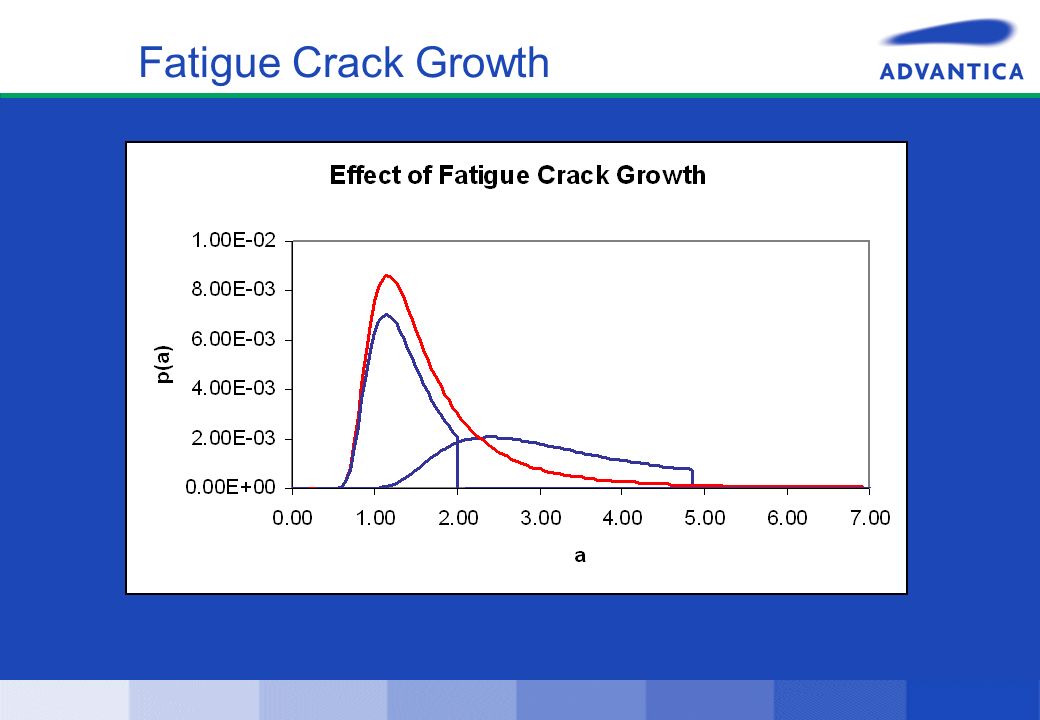 Fatigue Crack Growth

ADVANTICA

Effect of Fatigue Crack Growth

1.00E-02
8.00E-03
6.00E-03
4.00E-03
2.00E-03
0.00E+00

p(a)

0.00 1.00 2.00 3.00 4.00 5.00 6.00 7.00

a